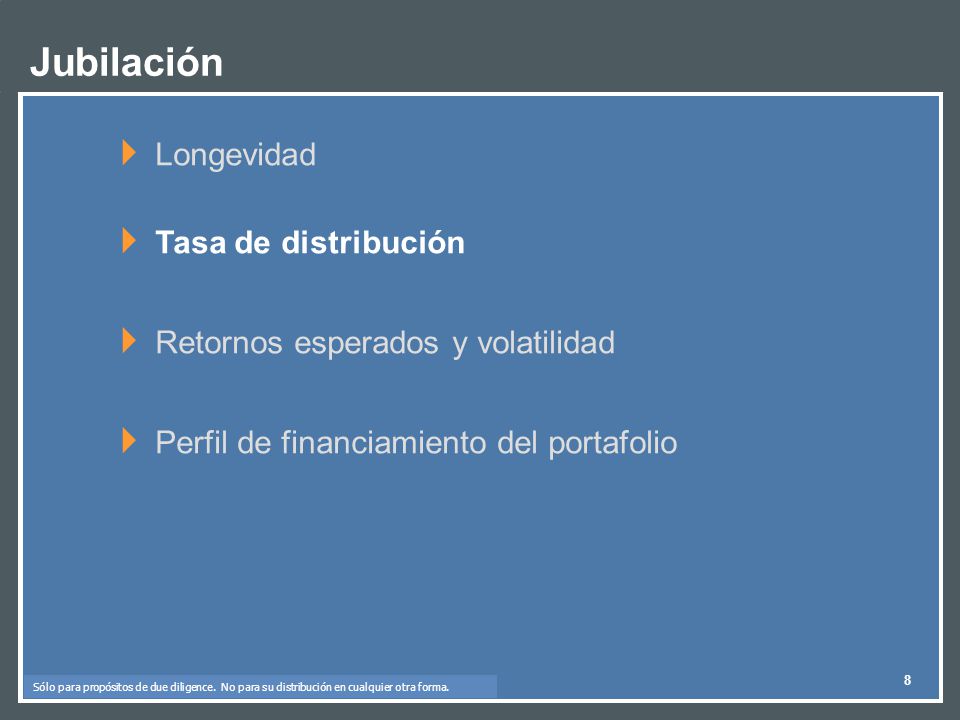 Jubilación

Longevidad

Tasa de distribución

Retornos esperados y volatilidad

Perfil de financiamiento del portafolio

Sólo para propósitos de due diligence. No para su distribución en cualquier otra forma.

8